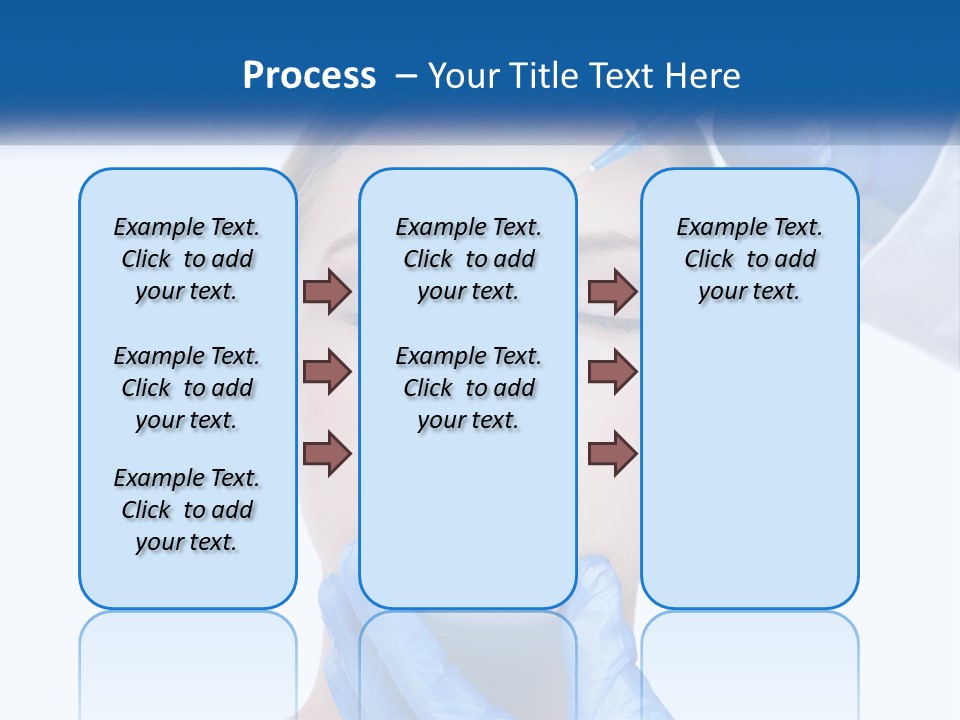 Process – Your Title Text Here

Example Text. Click to add your text.

Example Text. Click to add your text.

Example Text. Click to add your text.

Example Text. Click to add your text.

Example Text. Click to add your text.

Example Text. Click to add your text.